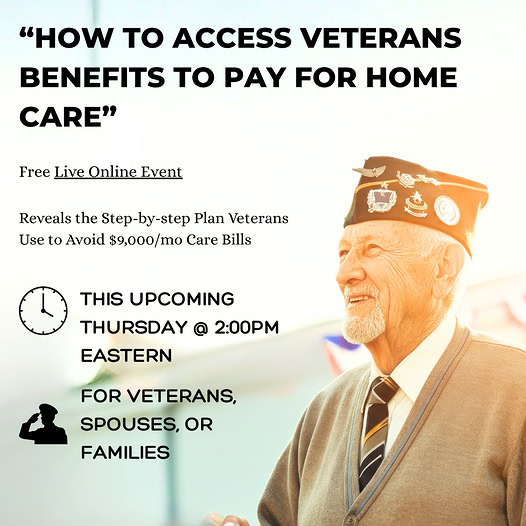 “HOW TO ACCESS VETERANS BENEFITS TO PAY FOR HOME CARE”

Free Live Online Event

Reveals the Step-by-step Plan Veterans Use to Avoid $9,000/mo Care Bills

THIS UPCOMING THURSDAY @ 2:00PM EASTERN

FOR VETERANS, SPOUSES, OR FAMILIES